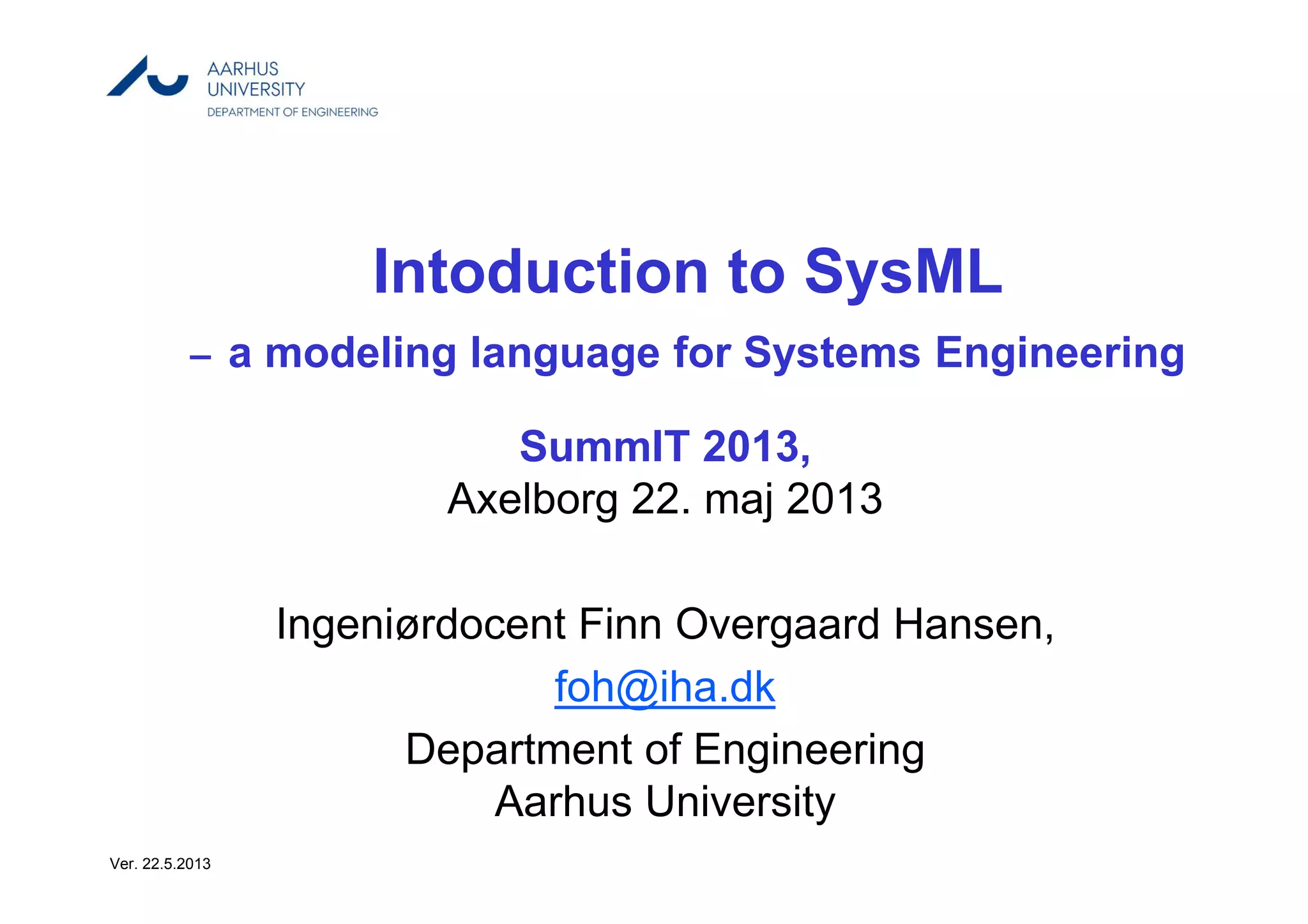 AARHUS UNIVERSITY
DEPARTMENT OF ENGINEERING

Intoduction to SysML

– a modeling language for Systems Engineering

SummIT 2013,
Axelborg 22. maj 2013

Ingeniørdocent Finn Overgaard Hansen,

foh@iha.dk

Department of Engineering
Aarhus University

Ver. 22.5.2013